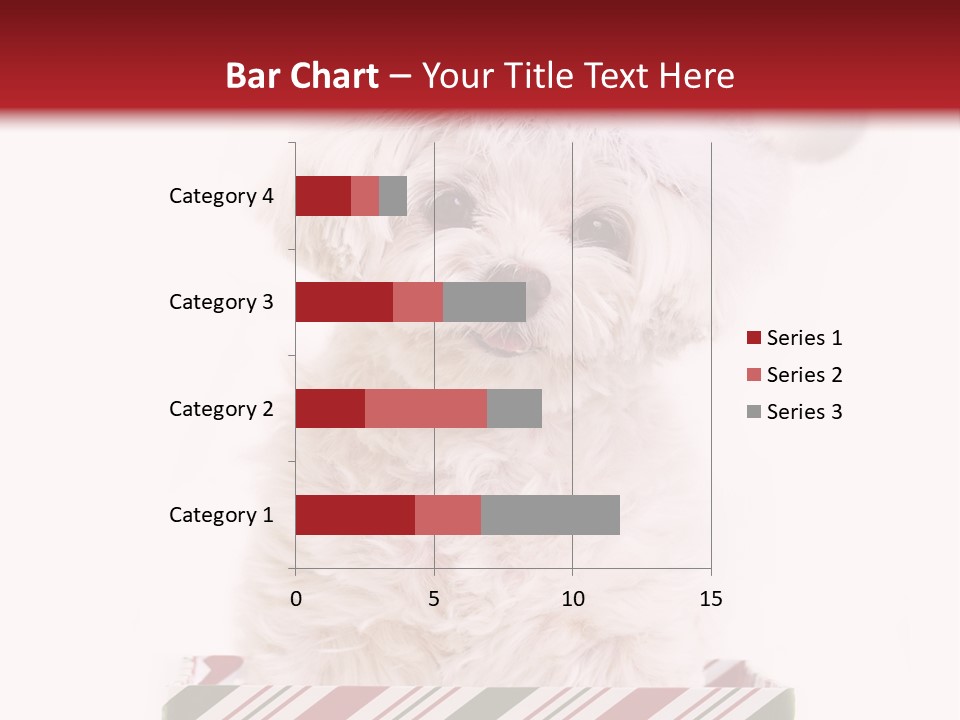 Bar Chart – Your Title Text Here

Category 4
Category 3
Category 2
Category 1

0
5
10
15

Series 1
Series 2
Series 3